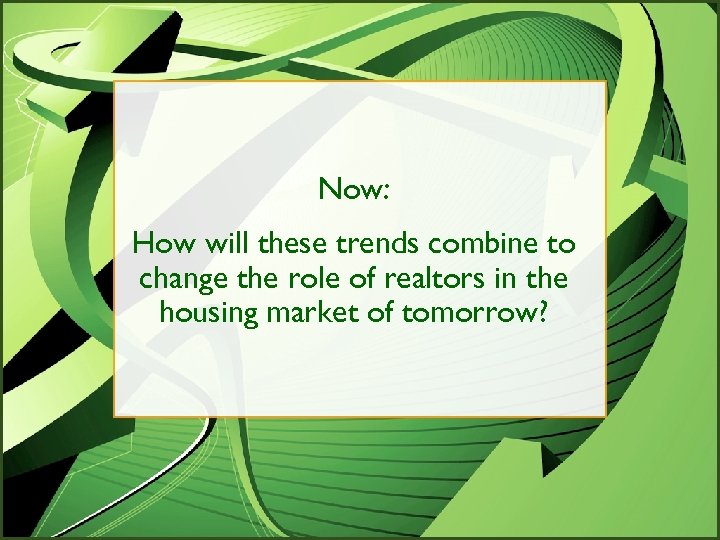 Now:

How will these trends combine to change the role of realtors in the housing market of tomorrow?